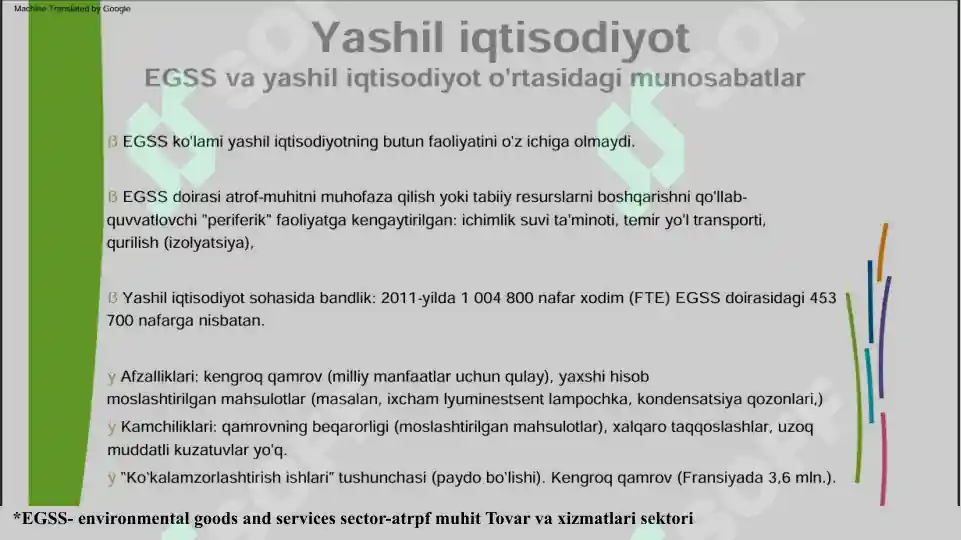 Machine Translated by Google

Yashil iqtisodiyot

EGSS va yashil iqtisodiyot o'rtasidagi munosabatlar

ß EGSS ko'lami yashil iqtisodiyotning butun faoliyatini o'z ichiga olmaydi.

ß EGSS doirasi atrof-muhitni muhofaza qilish yoki tabiiy resurslarni boshqarishni qo'llab-quvvatlovchi "periferik" faoliyatga kengaytirilgan: ichimlik suvi ta'minoti, temir yo'l transporti, qurilish (izolyatsiya),

ß Yashil iqtisodiyot sohasida bandlik: 2011-yilda 1 004 800 nafar xodim (FTE) EGSS doirasidagi 453 700 nafarga nisbatan.

y Afzalliklari: kengroq qamrov (milliy manfaatlar uchun qulay), yaxshi hisob moslashtirilgan mahsulotlar (masalan, ixcham lyuminestsent lampochka, kondensatsiya qozonlari,)

y Kamchiliklari: qamrovning beqarorligi (moslashtirilgan mahsulotlar), xalqaro taqqoslashlar, uzoq muddatli kuzatuvlar yo'q.

y "Ko'kalamzorlashtirish ishlari" tushunchasi (paydo bo'lishi). Kengroq qamrov (Fransiyada 3,6 mln.).

*EGSS- environmental goods and services sector-atrpf muhit Tovar va xizmatlari sektori